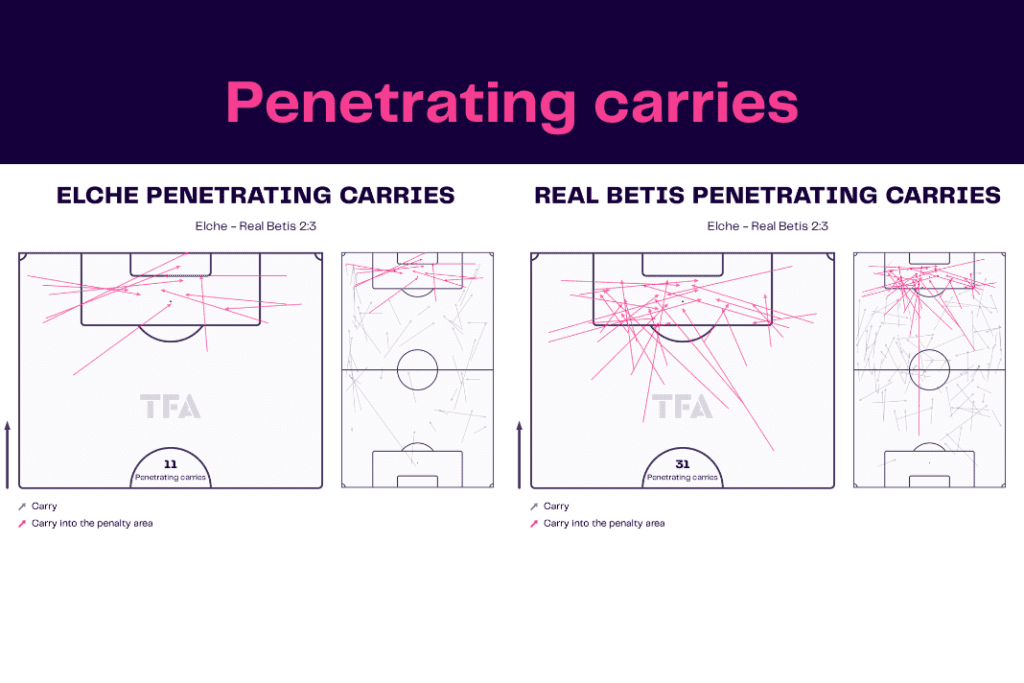 Penetrating carries

ELCHE PENETRATING CARRIES

Elche - Real Betis 2:3

TFA

11
Penetrating carries

Carry
Carry into the penalty area

REAL BETIS PENETRATING CARRIES

Elche - Real Betis 2:3

TFA

31
Penetrating carries

Carry
Carry into the penalty area